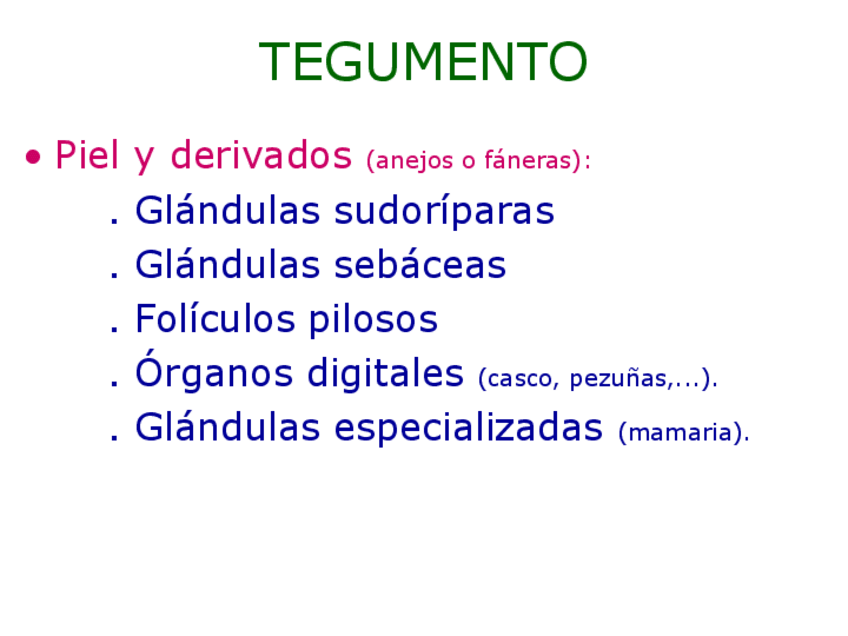 TEGUMENTO

• Piel y derivados (anejos o fáneras):

. Glándulas sudoríparas

. Glándulas sebáceas

. Folículos pilosos

. Órganos digitales (casco, pezuñas,...).

. Glándulas especializadas (mamaria).